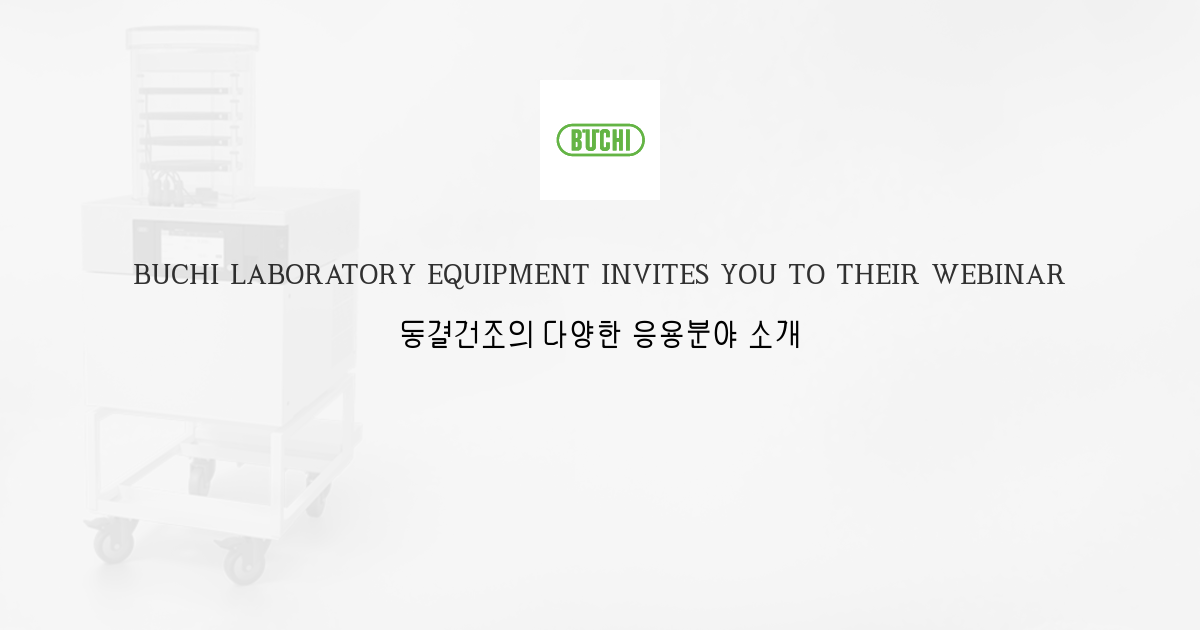 BUCHI

BUCHI LABORATORY EQUIPMENT INVITES YOU TO THEIR WEBINAR

동결건조의 다양한 응용분야 소개